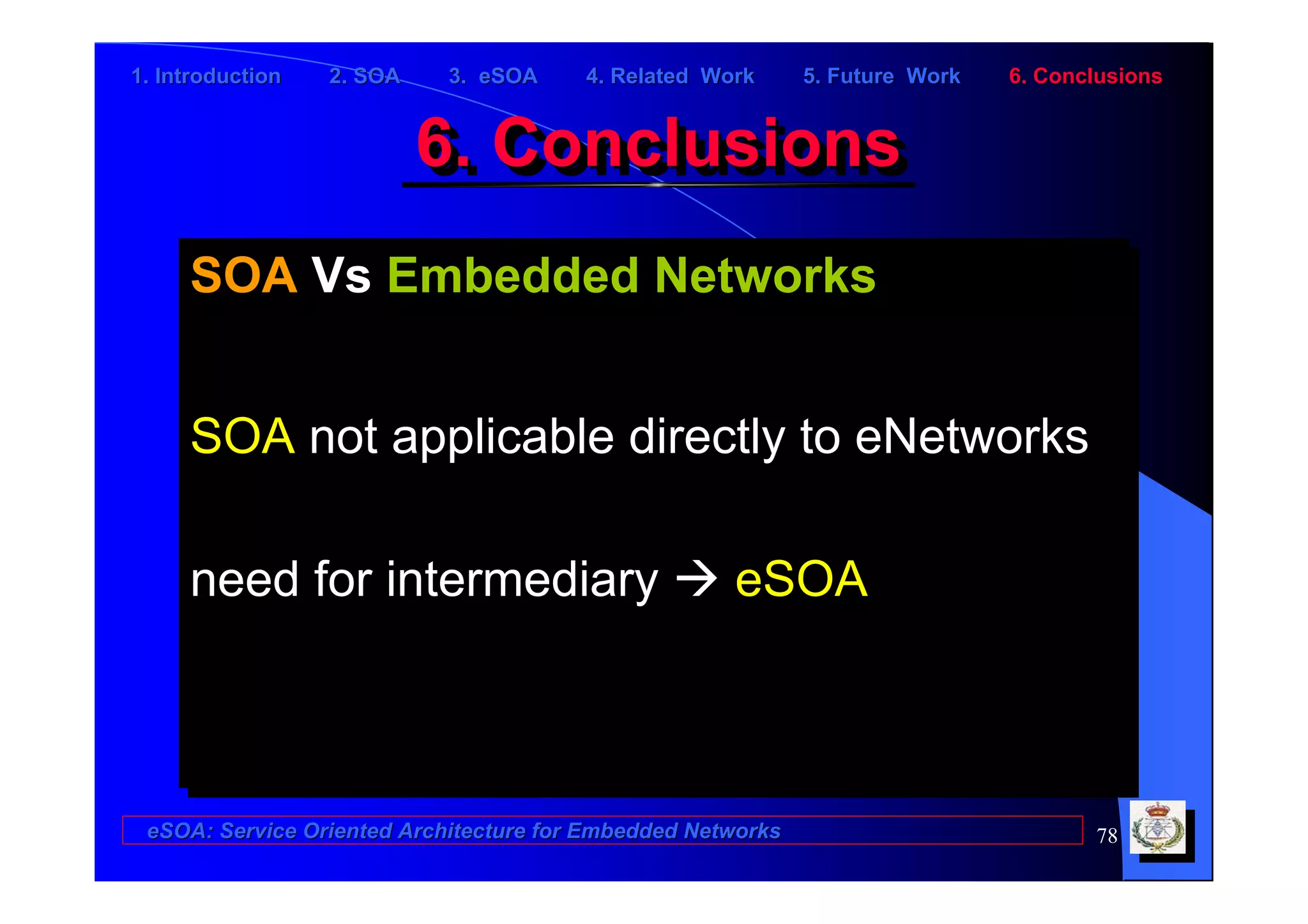 1. Introduction 2. SOA 3. eSOA 4. Related Work 5. Future Work 6. Conclusions

6. Conclusions

SOA Vs Embedded Networks

SOA not applicable directly to eNetworks

need for intermediary → eSOA

eSOA: Service Oriented Architecture for Embedded Networks

78